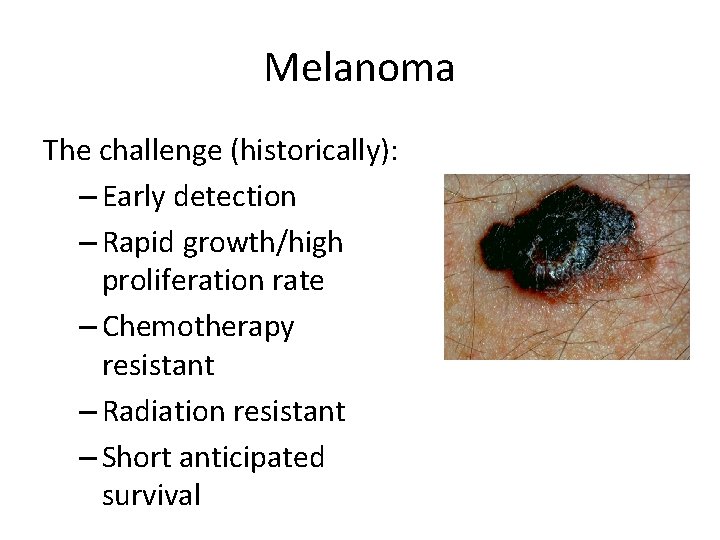 Melanoma

The challenge (historically):

– Early detection
– Rapid growth/high proliferation rate
– Chemotherapy resistant
– Radiation resistant
– Short anticipated survival